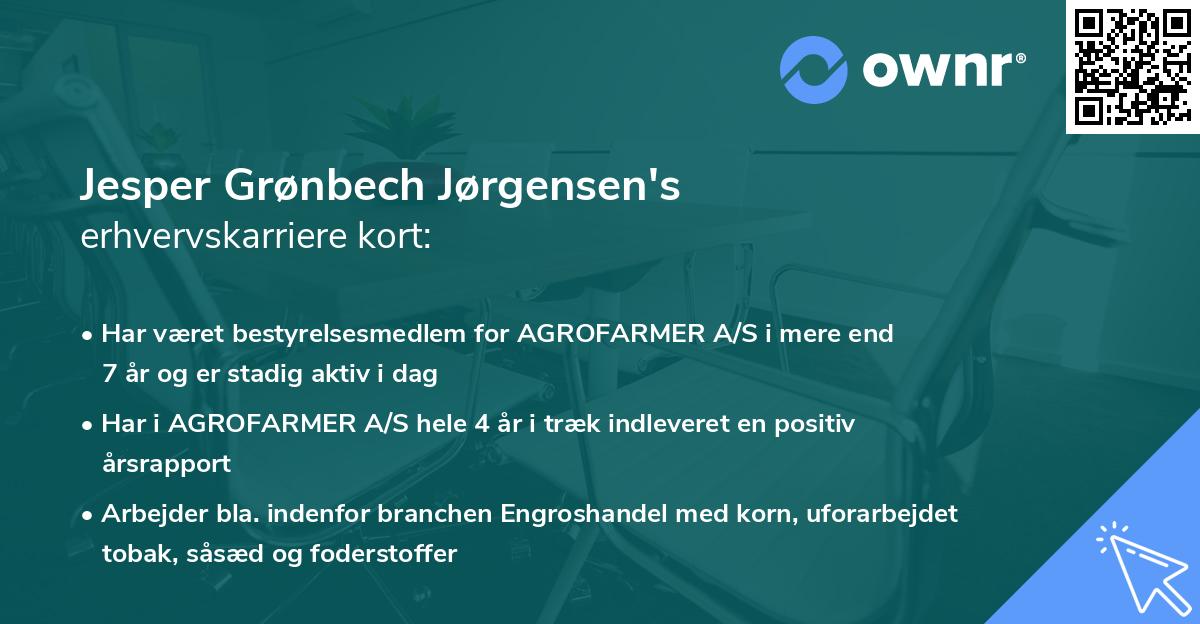 ownr®

Jesper Grønbech Jørgensen's
erhvervskarriere kort:

• Har været bestyrelsesmedlem for AGROFARMER A/S i mere end 7 år og er stadig aktiv i dag
• Har i AGROFARMER A/S hele 4 år i træk indleveret en positiv årsrapport
• Arbejder bla. indenfor branchen Engroshandel med korn, uforarbejdet tobak, såsæd og foderstoffer